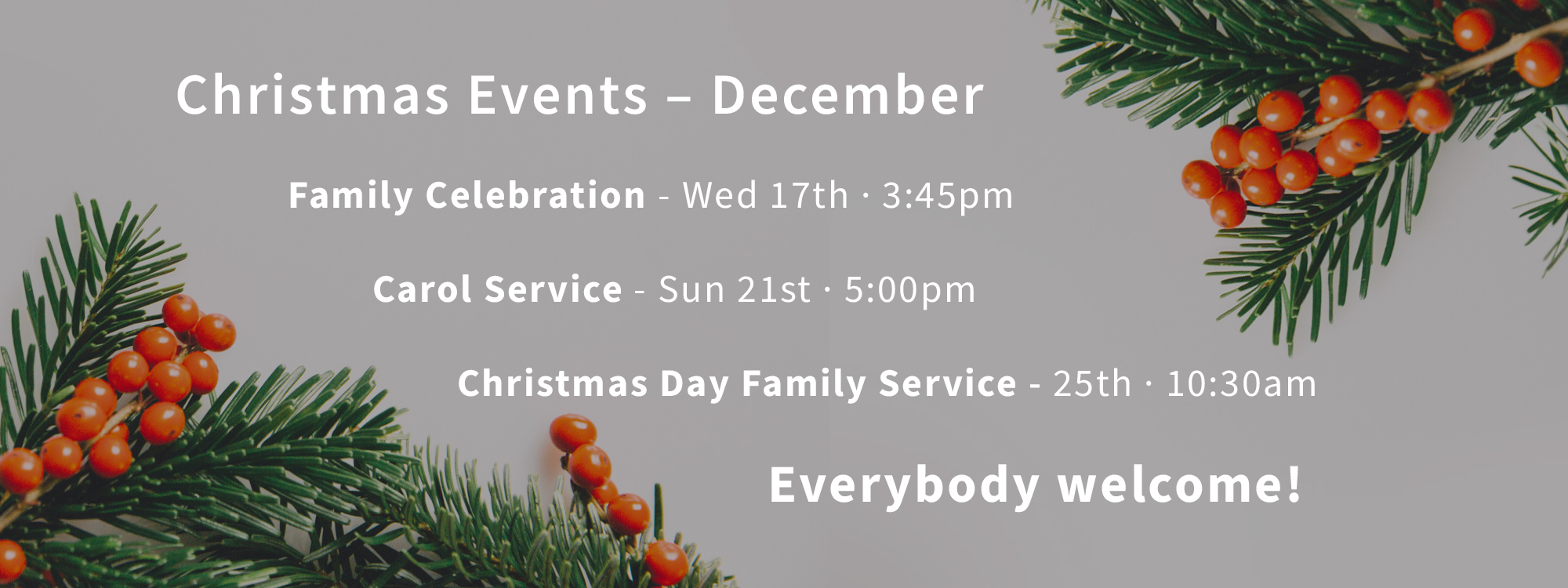 Christmas Events – December

Family Celebration - Wed 17th · 3:45pm

Carol Service - Sun 21st · 5:00pm

Christmas Day Family Service - 25th · 10:30am

Everybody welcome!